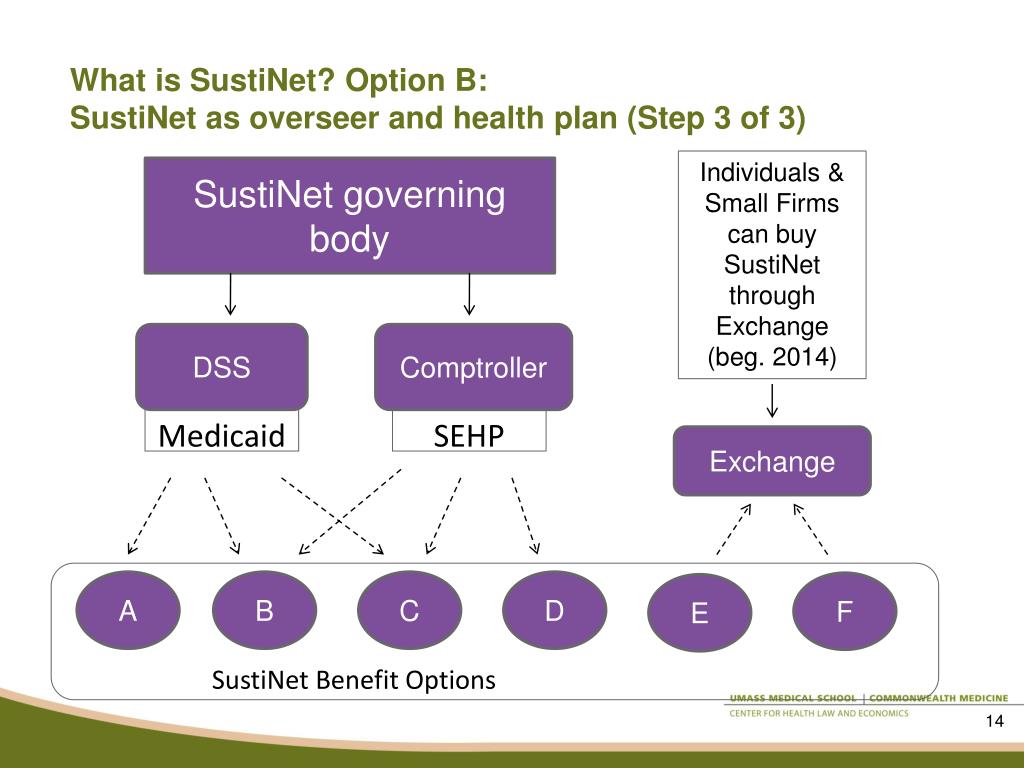 What is SustiNet? Option B:
SustiNet as overseer and health plan (Step 3 of 3)

SustiNet governing body

Individuals & Small Firms can buy SustiNet through Exchange (beg. 2014)

DSS

Comptroller

Medicaid

SEHP

Exchange

A

B

C

D

E

F

SustiNet Benefit Options

UMASS MEDICAL SCHOOL | COMMONWEALTH MEDICINE
CENTER FOR HEALTH LAW AND ECONOMICS

14